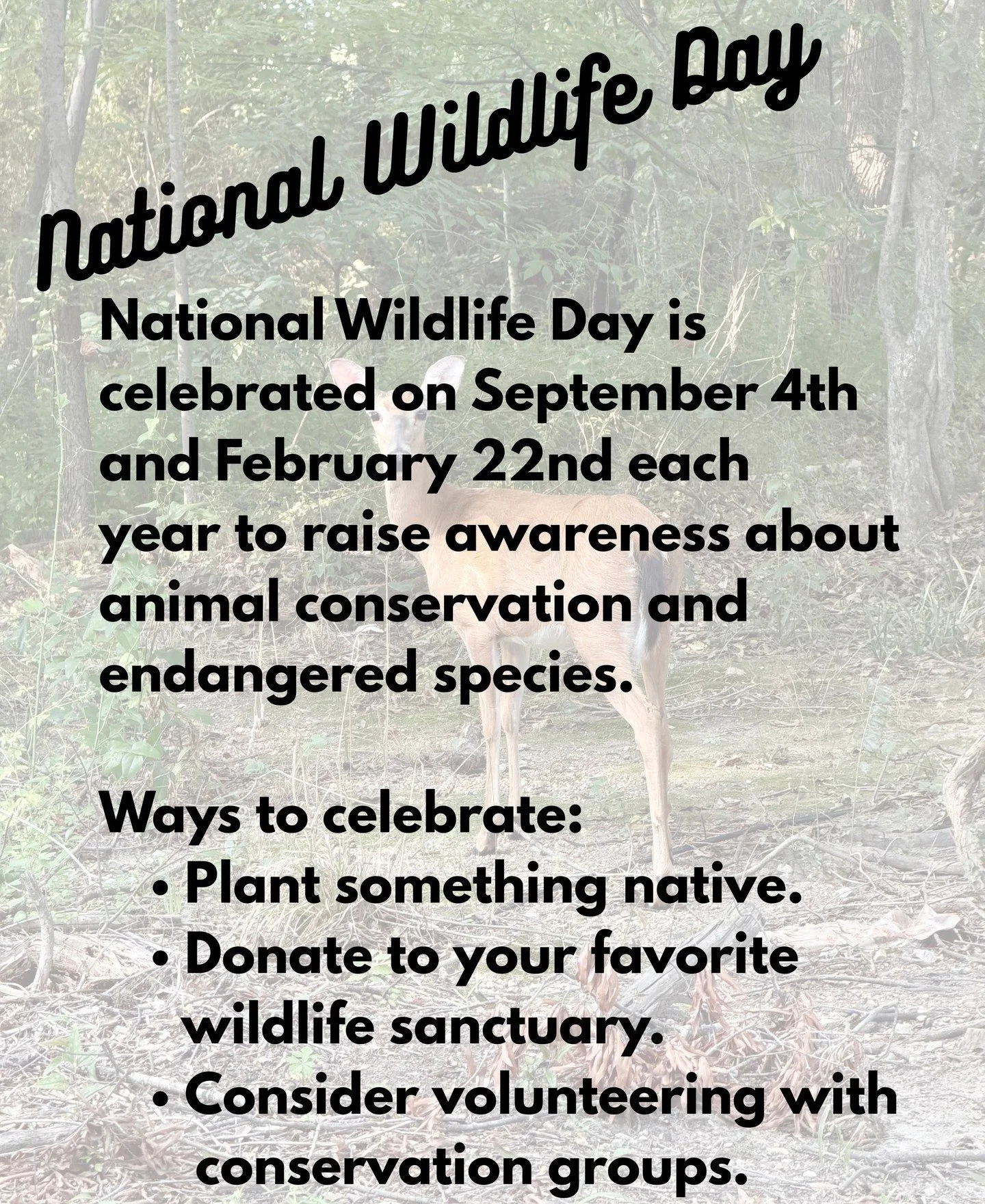 National Wildlife Day

National Wildlife Day is celebrated on September 4th and February 22nd each year to raise awareness about animal conservation and endangered species.

Ways to celebrate:
• Plant something native.
• Donate to your favorite wildlife sanctuary.
• Consider volunteering with conservation groups.